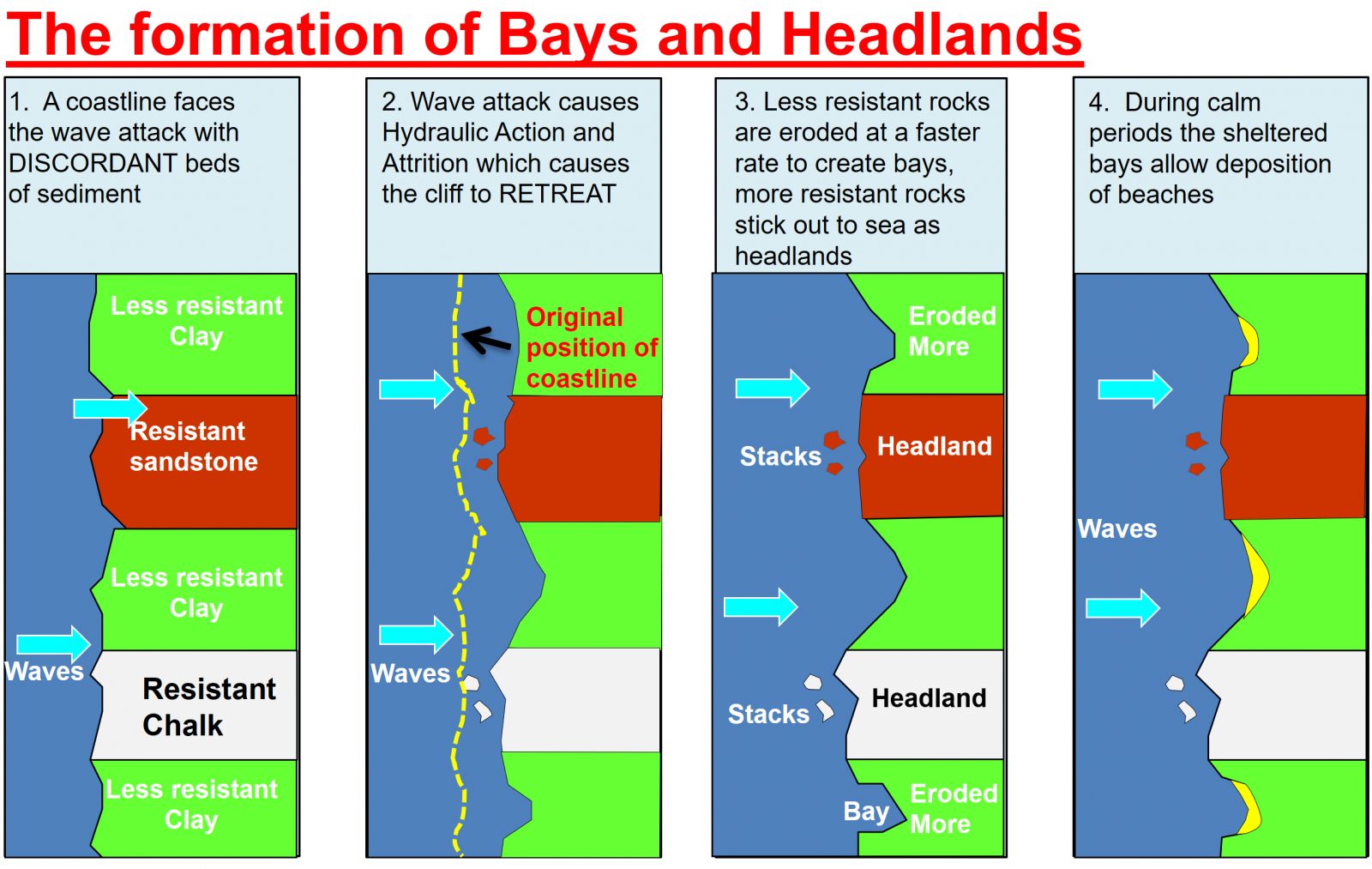 The formation of Bays and Headlands

1. A coastline faces the wave attack with DISCORDANT beds of sediment

Less resistant Clay

Resistant sandstone

Less resistant Clay

Waves

Resistant Chalk

Less resistant Clay

2. Wave attack causes Hydraulic Action and Attrition which causes the cliff to RETREAT

Original position of coastline

Waves

3. Less resistant rocks are eroded at a faster rate to create bays, more resistant rocks stick out to sea as headlands

Eroded More

Stacks

Headland

Stacks

Headland

Bay

Eroded More

4. During calm periods the sheltered bays allow deposition of beaches

Waves